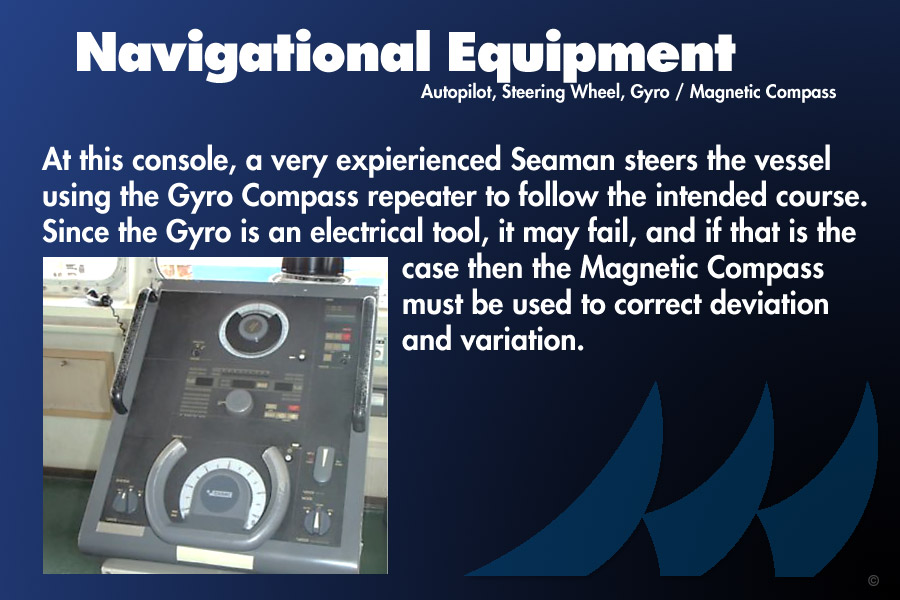 Navigational Equipment

Autopilot, Steering Wheel, Gyro / Magnetic Compass

At this console, a very expierienced Seaman steers the vessel using the Gyro Compass repeater to follow the intended course. Since the Gyro is an electrical tool, it may fail, and if that is the case then the Magnetic Compass must be used to correct deviation and variation.

©